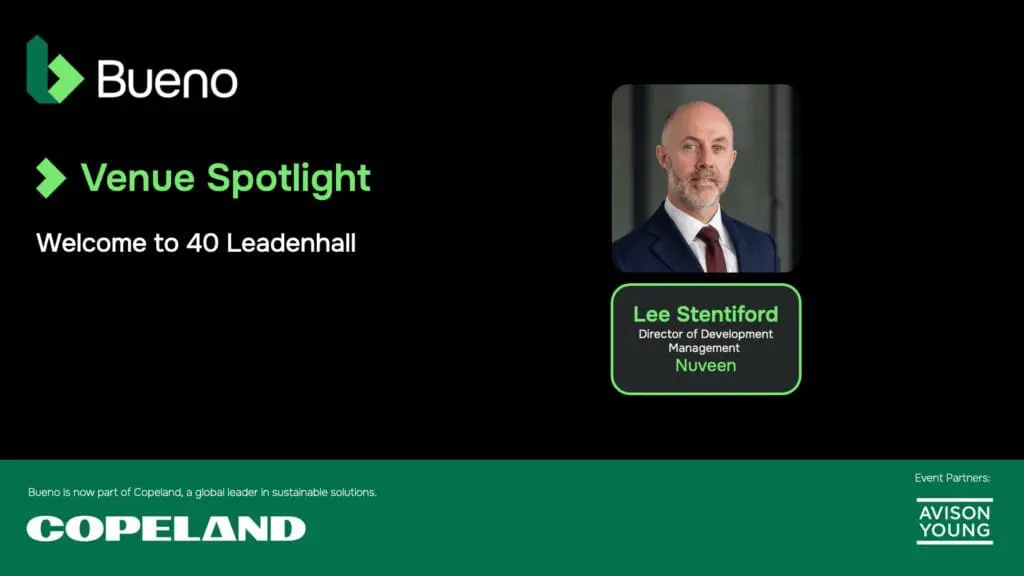 Bueno

Venue Spotlight

Welcome to 40 Leadenhall

Lee Stentiford
Director of Development Management
Nuveen

Bueno is now part of Copeland, a global leader in sustainable solutions.

COPELAND

Event Partners:

AVISON YOUNG